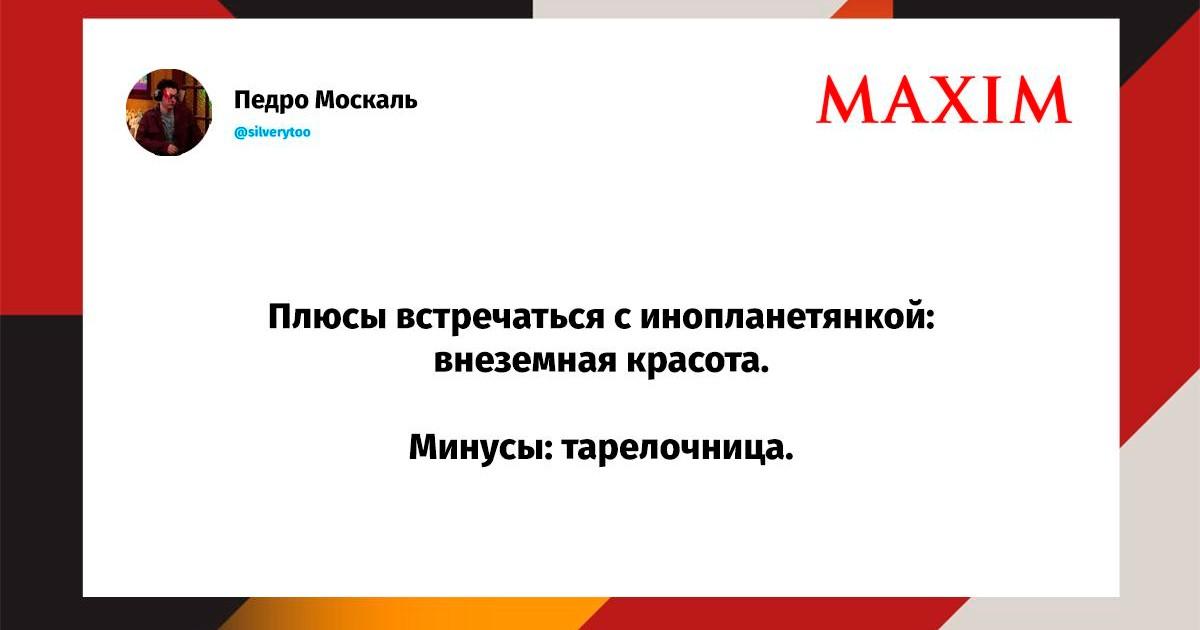 Педро Москаль
@silverytoo

MAXIM

Плюсы встречаться с инопланетянкой: внеземная красота.

Минусы: тарелочница.